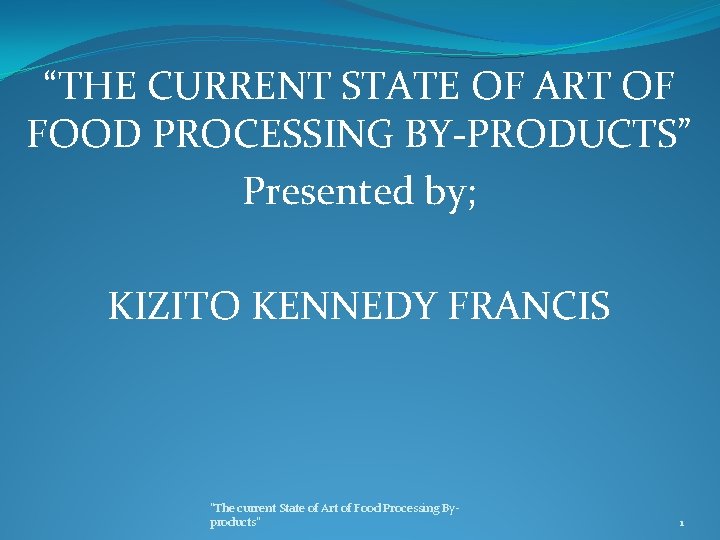 “THE CURRENT STATE OF ART OF FOOD PROCESSING BY-PRODUCTS”

Presented by;

KIZITO KENNEDY FRANCIS

"The current State of Art of Food Processing By-products"

1